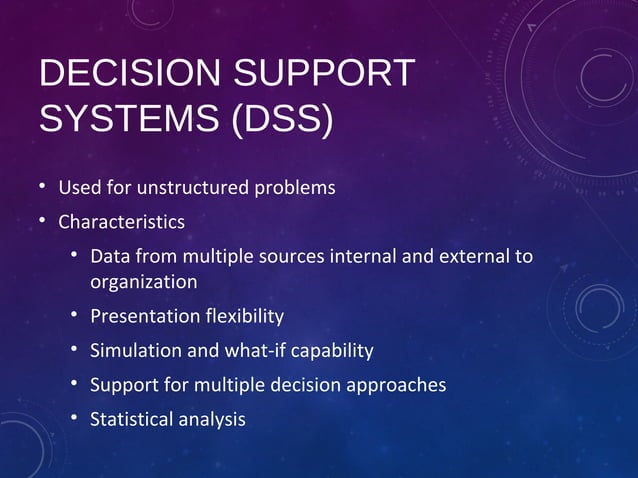 DECISION SUPPORT SYSTEMS (DSS)

• Used for unstructured problems
• Characteristics
  • Data from multiple sources internal and external to organization
  • Presentation flexibility
  • Simulation and what-if capability
  • Support for multiple decision approaches
  • Statistical analysis